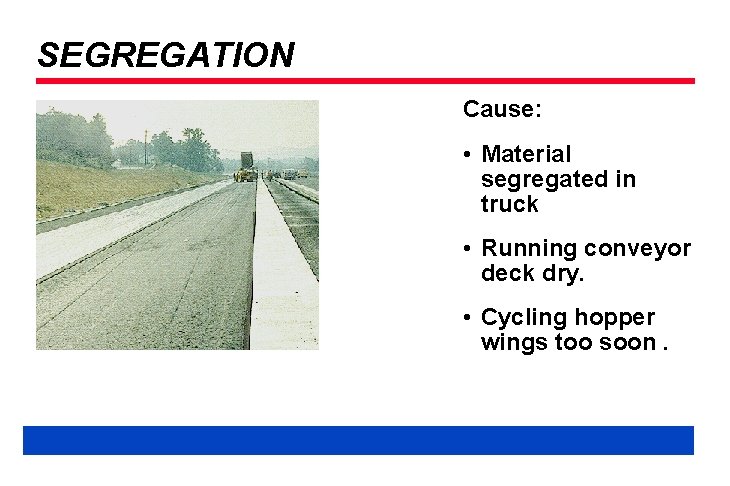 SEGREGATION

Cause:

• Material segregated in truck

• Running conveyor deck dry.

• Cycling hopper wings too soon .